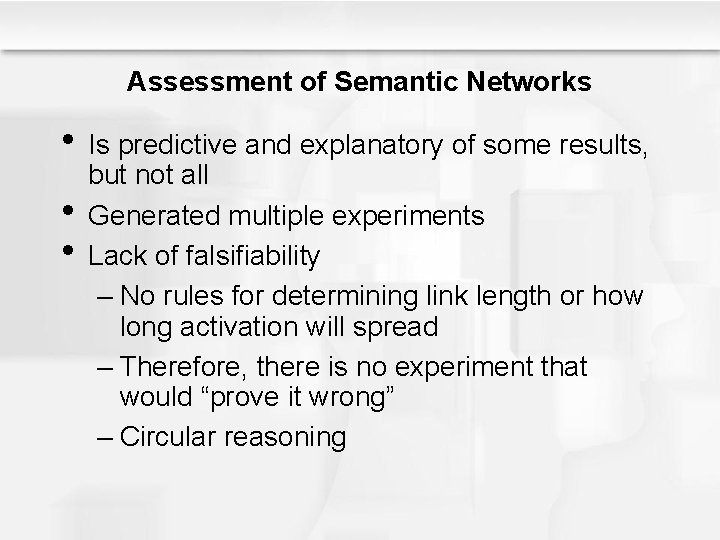 Assessment of Semantic Networks

• Is predictive and explanatory of some results, but not all
• Generated multiple experiments
• Lack of falsifiability
– No rules for determining link length or how long activation will spread
– Therefore, there is no experiment that would “prove it wrong”
– Circular reasoning